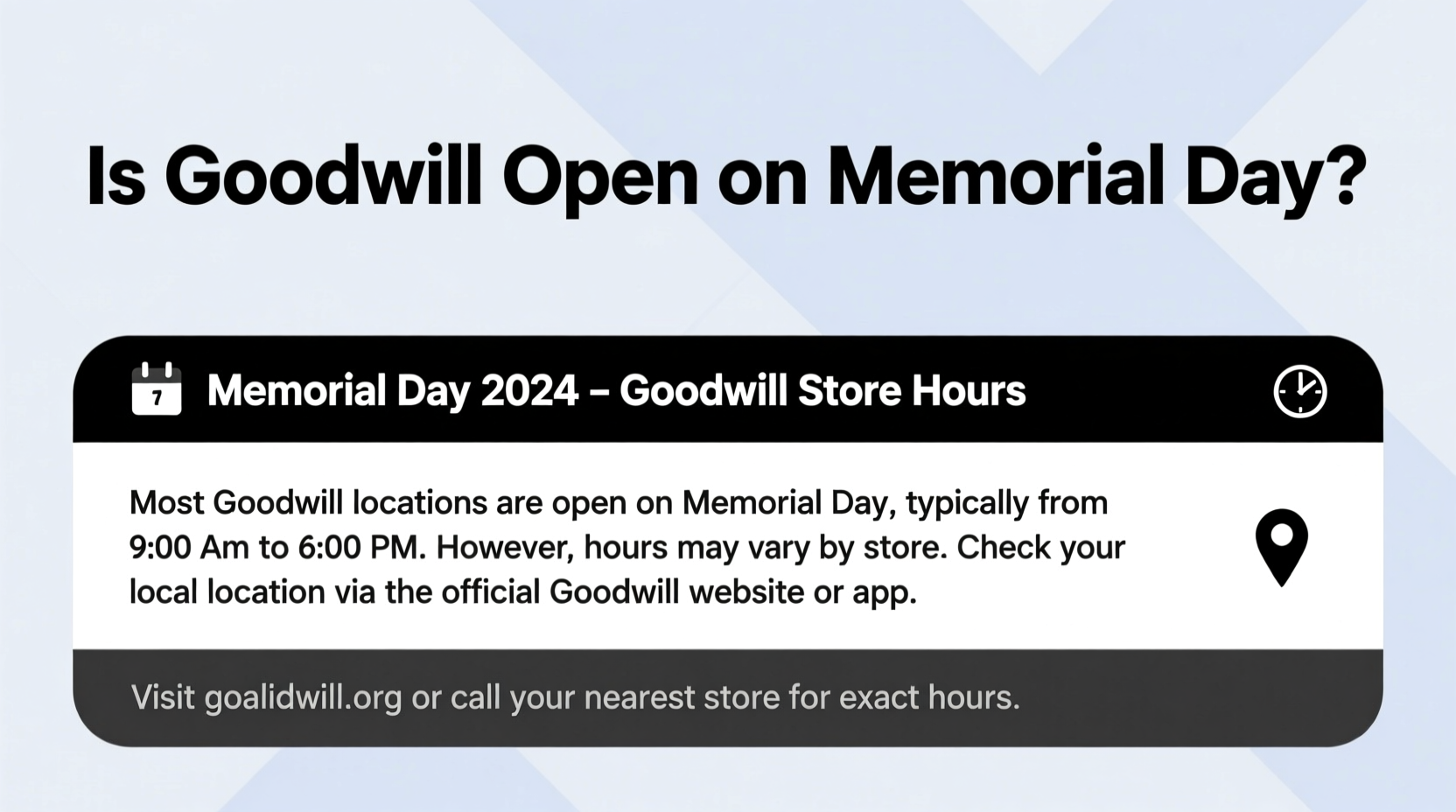 Is Goodwill Open on Memorial Day?

7

Memorial Day 2024 – Goodwill Store Hours

Most Goodwill locations are open on Memorial Day, typically from 9:00 Am to 6:00 PM. However, hours may vary by store. Check your local location via the official Goodwill website or app.

Visit goalidwill.org or call your nearest store for exact hours.